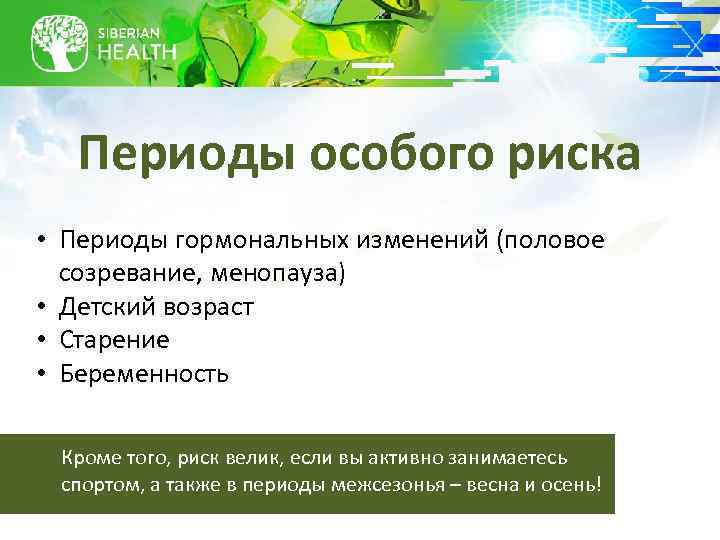 SIBERIAN HEALTH

Периоды особого риска

• Периоды гормональных изменений (половое созревание, менопауза)
• Детский возраст
• Старение
• Беременность

Кроме того, риск велик, если вы активно занимаетесь спортом, а также в периоды межсезонья – весна и осень!